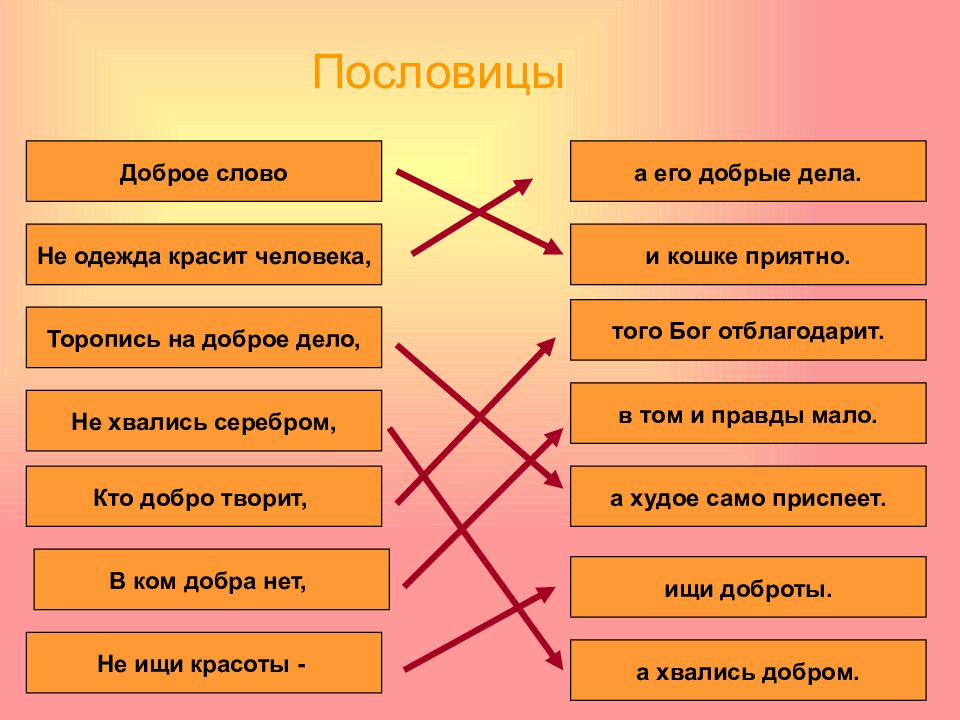 Пословицы

Доброе слово

Не одежда красит человека,

Торопись на доброе дело,

Не хвались серебром,

Кто добро творит,

В ком добра нет,

Не ищи красоты -

а его добрые дела.

и кошке приятно.

того Бог отблагодарит.

в том и правды мало.

а худое само приспеет.

ищи доброты.

а хвались добром.